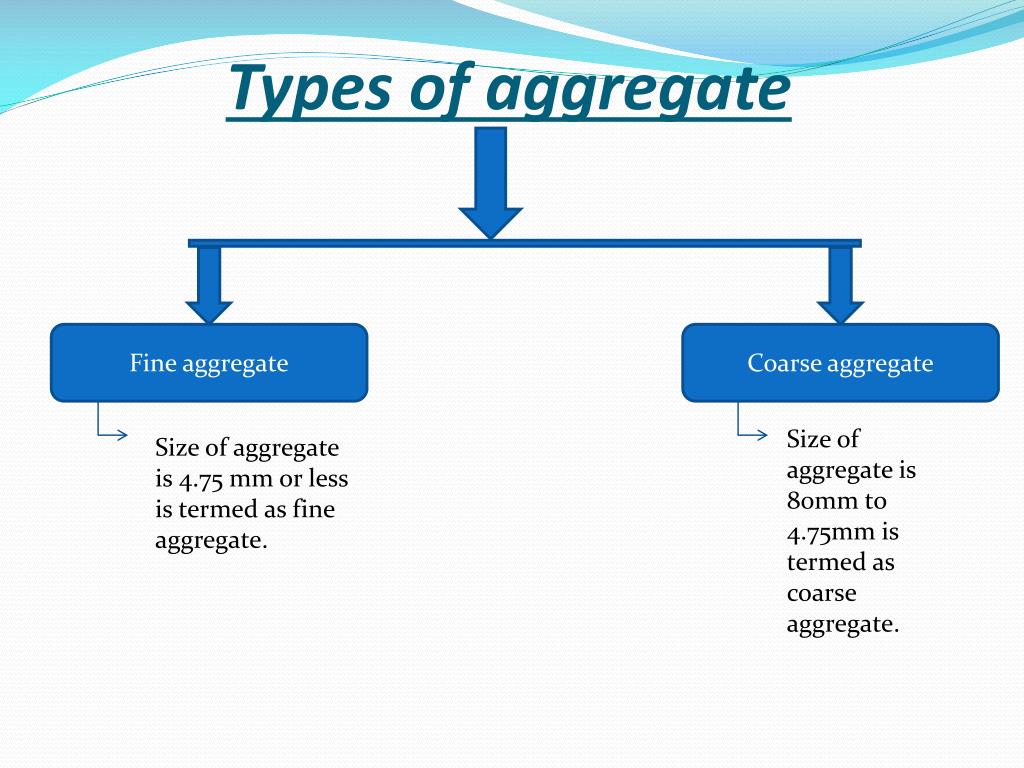 Types of aggregate

Fine aggregate

Size of aggregate is 4.75 mm or less is termed as fine aggregate.

Coarse aggregate

Size of aggregate is 80mm to 4.75mm is termed as coarse aggregate.